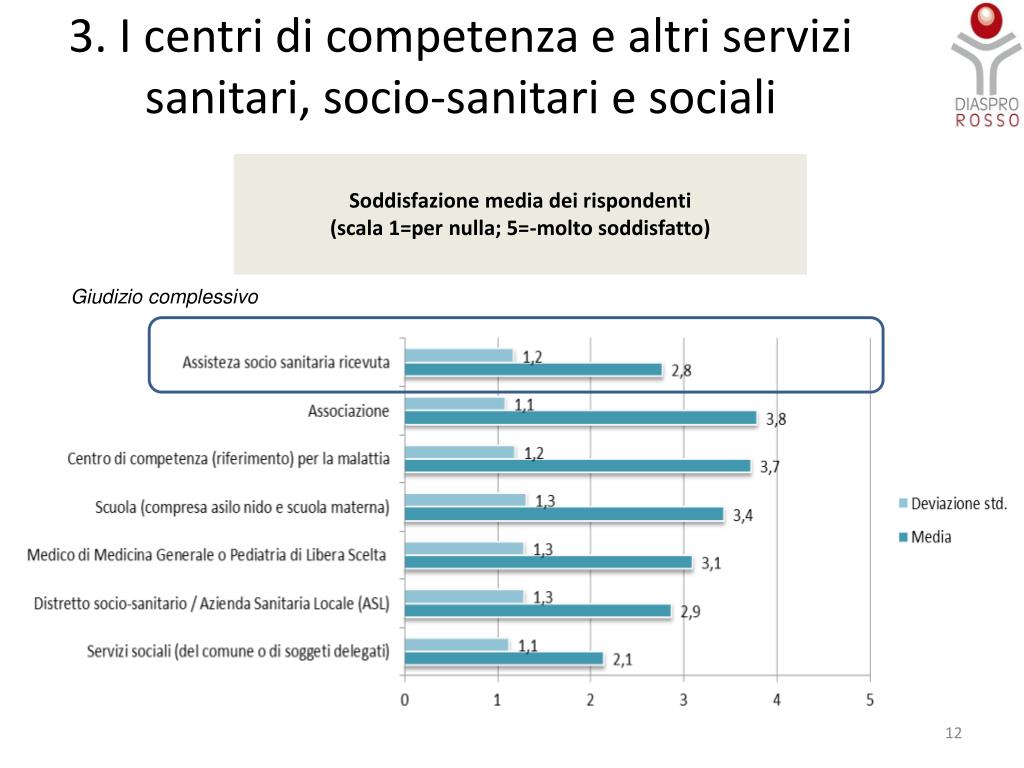 3. I centri di competenza e altri servizi sanitari, socio-sanitari e sociali

DIASPRO
ROSSO

Soddisfazione media dei rispondenti
(scala 1=per nulla; 5=-molto soddisfatto)

Giudizio complessivo

Assisteza socio sanitaria ricevuta 1,2 2,8
Associazione 1,1 3,8
Centro di competenza (riferimento) per la malattia 1,2 3,7
Scuola (compresa asilo nido e scuola materna) 1,3 3,4
Medico di Medicina Generale o Pediatria di Libera Scelta 1,3 3,1
Distretto socio-sanitario / Azienda Sanitaria Locale (ASL) 1,3 2,9
Servizi sociali (del comune o di soggeti delegati) 1,1 2,1

0 1 2 3 4 5

Deviazione std.
Media

12